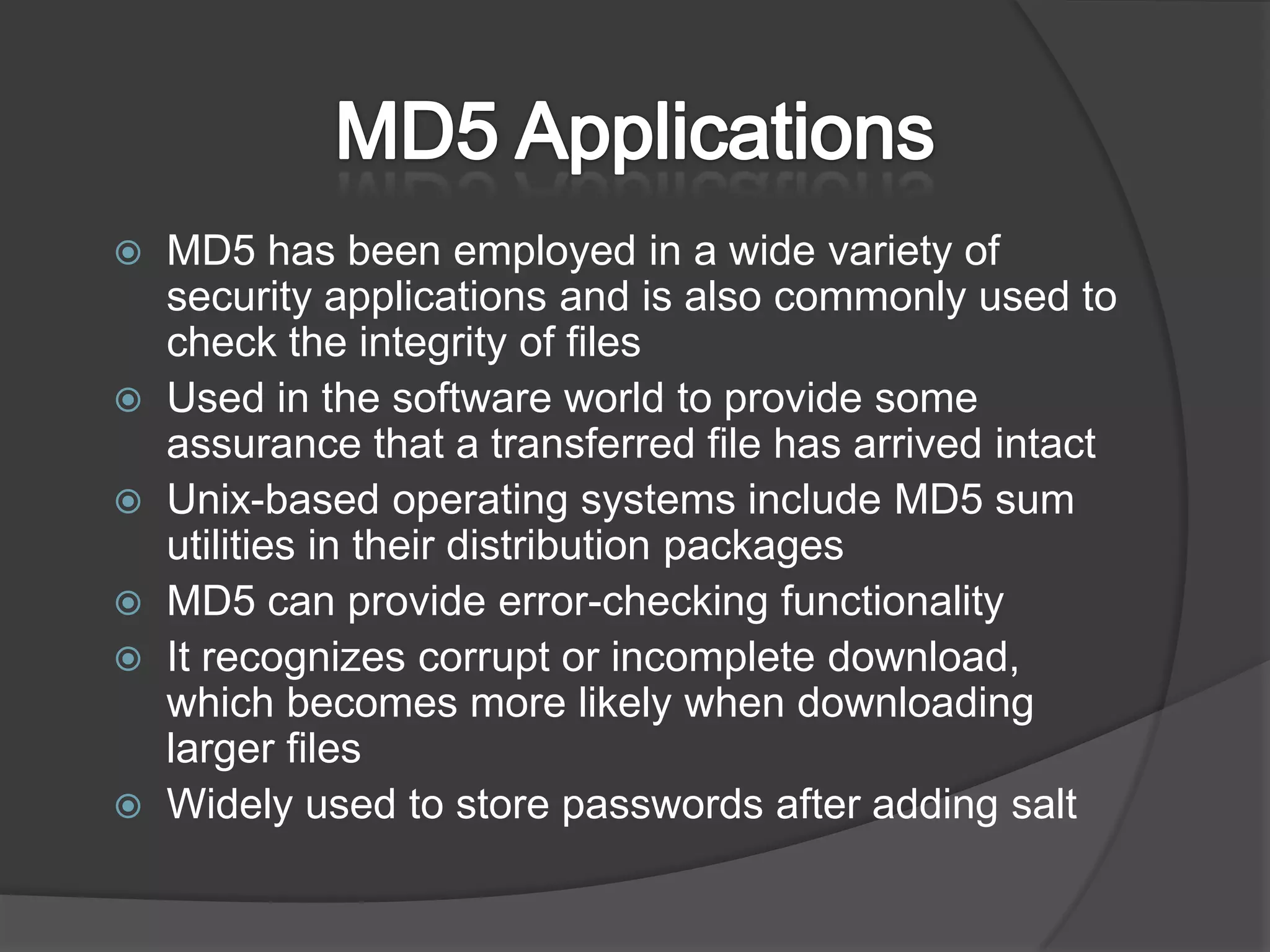 MD5 Applications

MD5 has been employed in a wide variety of security applications and is also commonly used to check the integrity of files

Used in the software world to provide some assurance that a transferred file has arrived intact

Unix-based operating systems include MD5 sum utilities in their distribution packages

MD5 can provide error-checking functionality

It recognizes corrupt or incomplete download, which becomes more likely when downloading larger files

Widely used to store passwords after adding salt